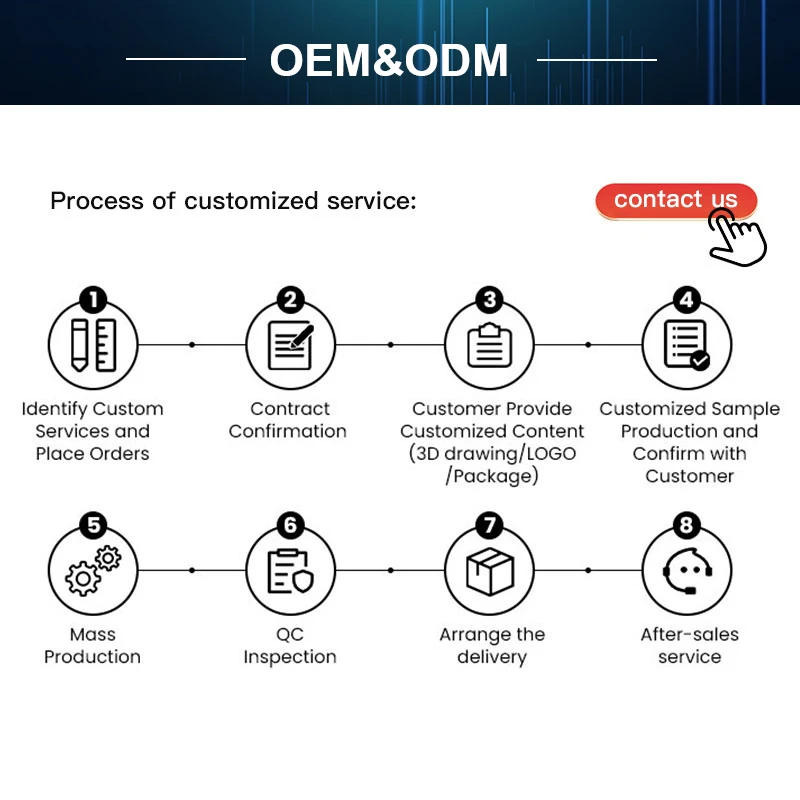 OEM&ODM

Process of customized service:

contact us

1
Identify Custom Services and Place Orders

2
Contract Confirmation

3
Customer Provide Customized Content (3D drawing/LOGO /Package)

4
Customized Sample Production and Confirm with Customer

5
Mass Production

6
QC Inspection

7
Arrange the delivery

8
After-sales service